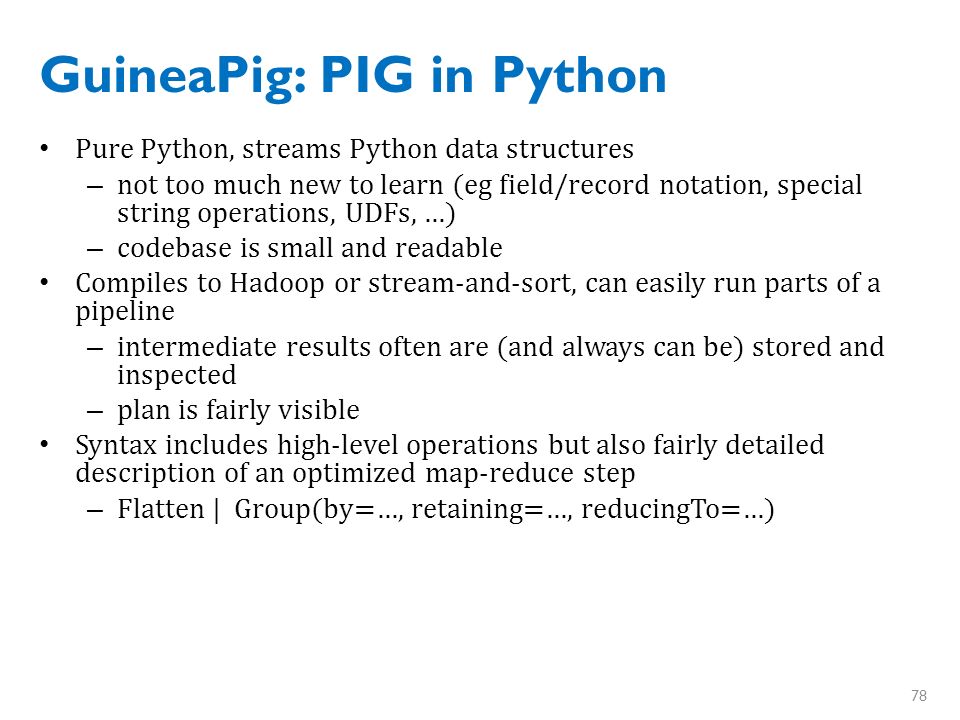 GuineaPig: PIG in Python

• Pure Python, streams Python data structures
  – not too much new to learn (eg field/record notation, special string operations, UDFs, …)
  – codebase is small and readable
• Compiles to Hadoop or stream-and-sort, can easily run parts of a pipeline
  – intermediate results often are (and always can be) stored and inspected
  – plan is fairly visible
• Syntax includes high-level operations but also fairly detailed description of an optimized map-reduce step
  – Flatten | Group(by=…, retaining=…, reducingTo=…)

78